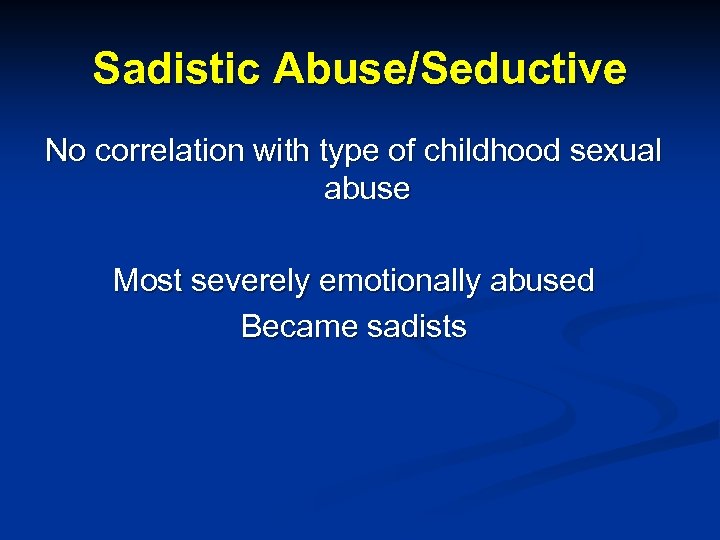 Sadistic Abuse/Seductive

No correlation with type of childhood sexual abuse

Most severely emotionally abused
Became sadists